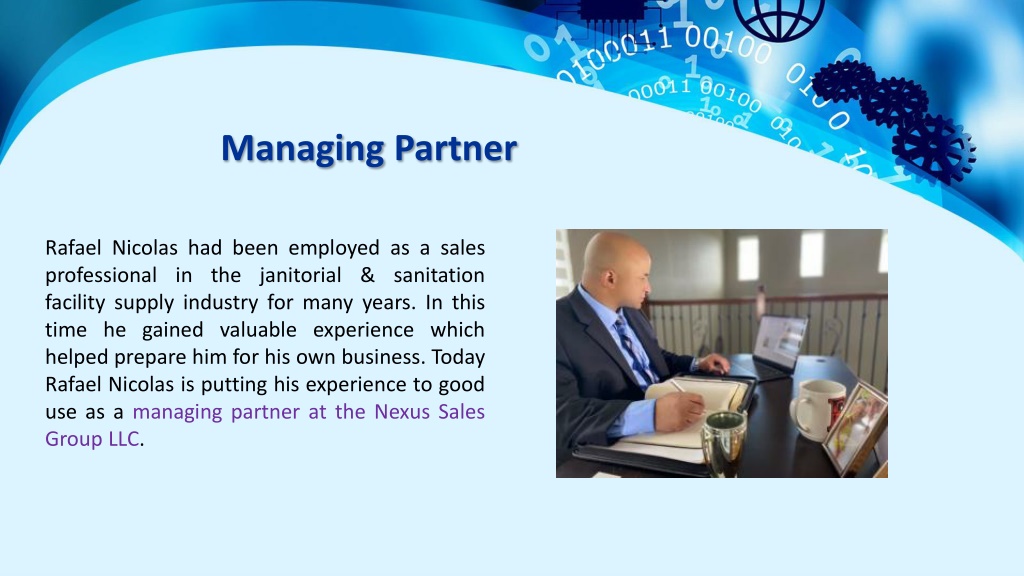 Managing Partner

Rafael Nicolas had been employed as a sales professional in the janitorial & sanitation facility supply industry for many years. In this time he gained valuable experience which helped prepare him for his own business. Today Rafael Nicolas is putting his experience to good use as a managing partner at the Nexus Sales Group LLC.